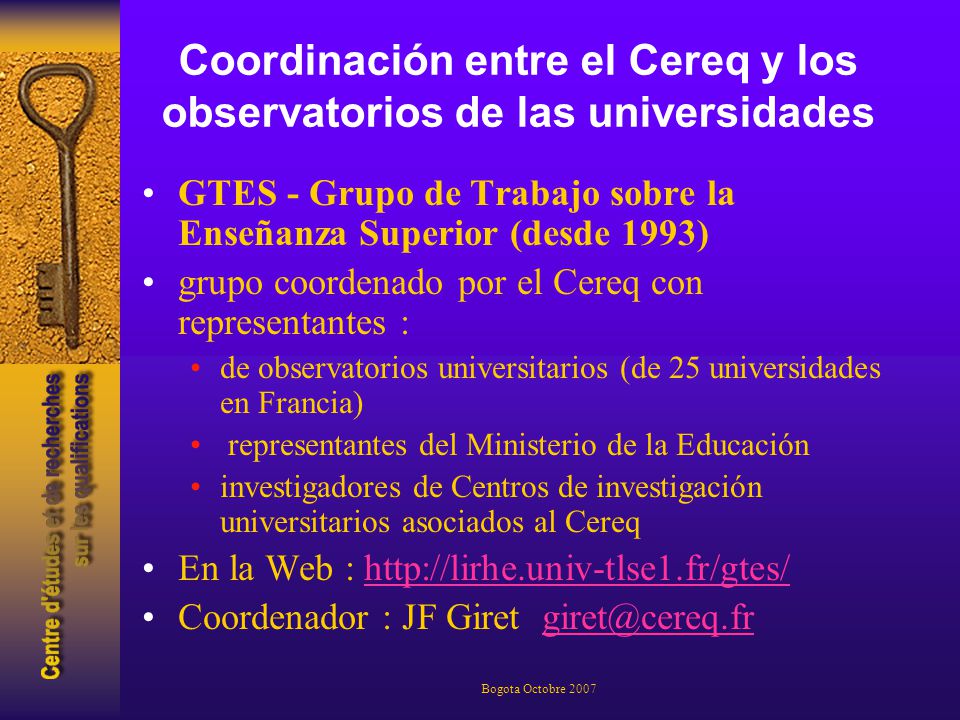 Centre d'études et de recherches sur les qualifications

Coordinación entre el Cereq y los observatorios de las universidades

• GTES - Grupo de Trabajo sobre la Enseñanza Superior (desde 1993)

• grupo coordenado por el Cereq con representantes :

• de observatorios universitarios (de 25 universidades en Francia)

• representantes del Ministerio de la Educación

• investigadores de Centros de investigación universitarios asociados al Cereq

• En la Web : http://lirhe.univ-tlse1.fr/gtes/

• Coordenador : JF Giret giret@cereq.fr

Bogota Octobre 2007